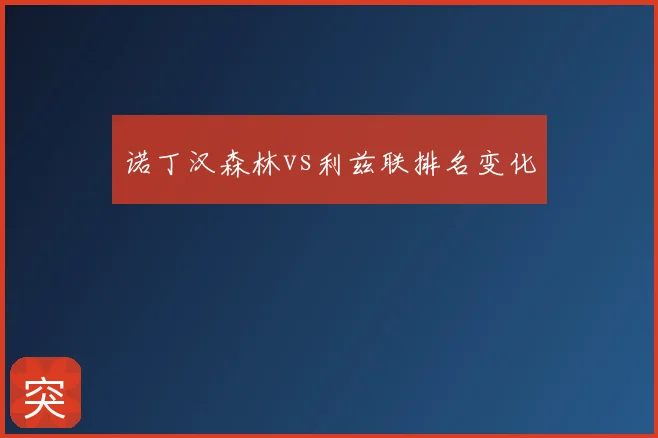 诺丁汉森林VS利兹联排名变化

突